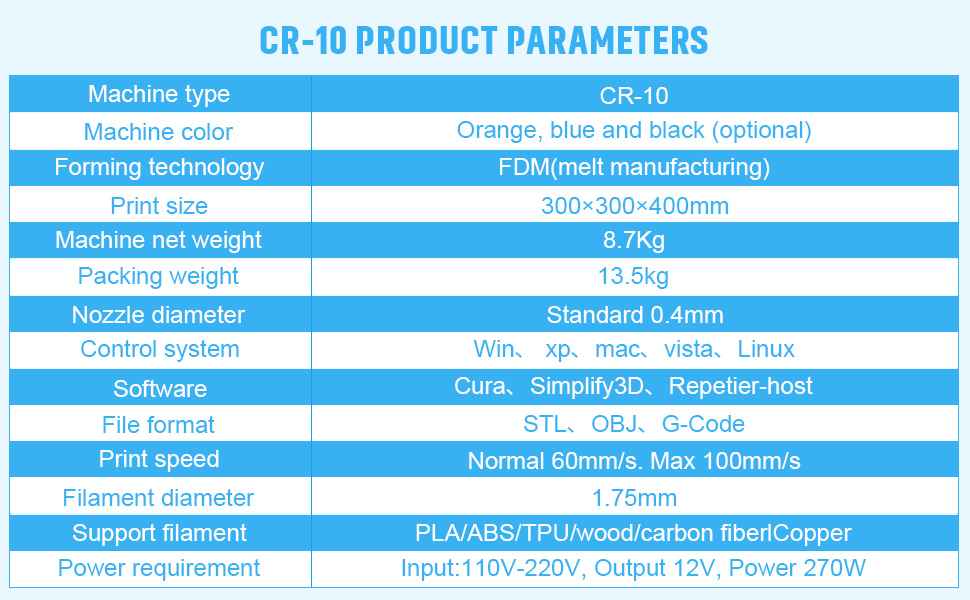 CR-10 PRODUCT PARAMETERS

| Machine type | CR-10 |
|---|---|
| Machine color | Orange, blue and black (optional) |
| Forming technology | FDM(melt manufacturing) |
| Print size | 300×300×400mm |
| Machine net weight | 8.7Kg |
| Packing weight | 13.5kg |
| Nozzle diameter | Standard 0.4mm |
| Control system | Win、 xp、mac、vista、Linux |
| Software | Cura、Simplify3D、Repetier-host |
| File format | STL、OBJ、G-Code |
| Print speed | Normal 60mm/s. Max 100mm/s |
| Filament diameter | 1.75mm |
| Support filament | PLA/ABS/TPU/wood/carbon fiberlCopper |
| Power requirement | Input:110V-220V, Output 12V, Power 270W |